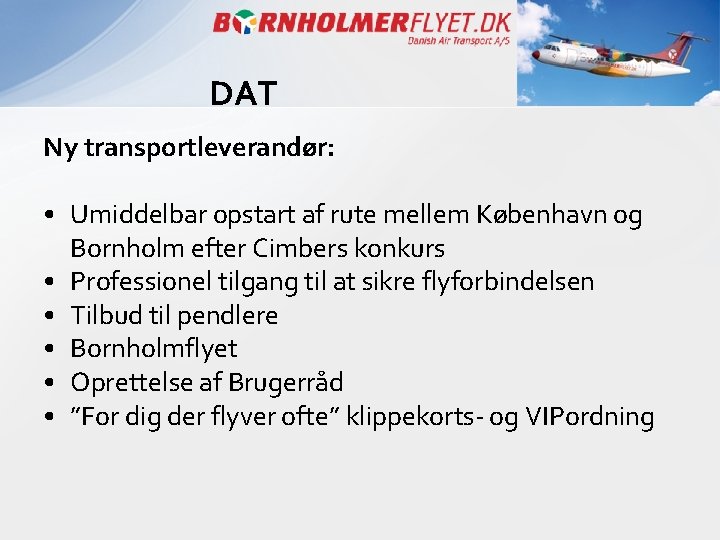 BORNHOLMERFLYET.DK
Danish Air Transport A/S

DAT

Ny transportleverandør:

• Umiddelbar opstart af rute mellem København og Bornholm efter Cimbers konkurs
• Professionel tilgang til at sikre flyforbindelsen
• Tilbud til pendlere
• Bornholmflyet
• Oprettelse af Brugerråd
• ”For dig der flyver ofte” klippekorts- og VIPordning